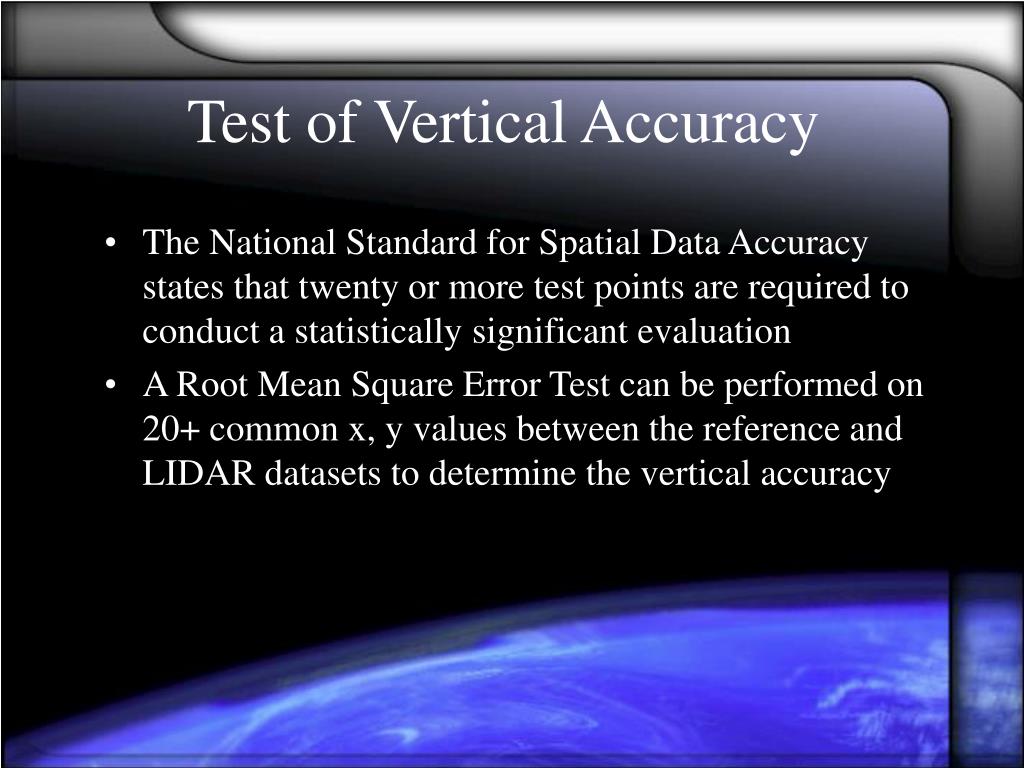 Test of Vertical Accuracy

• The National Standard for Spatial Data Accuracy states that twenty or more test points are required to conduct a statistically significant evaluation
• A Root Mean Square Error Test can be performed on 20+ common x, y values between the reference and LIDAR datasets to determine the vertical accuracy